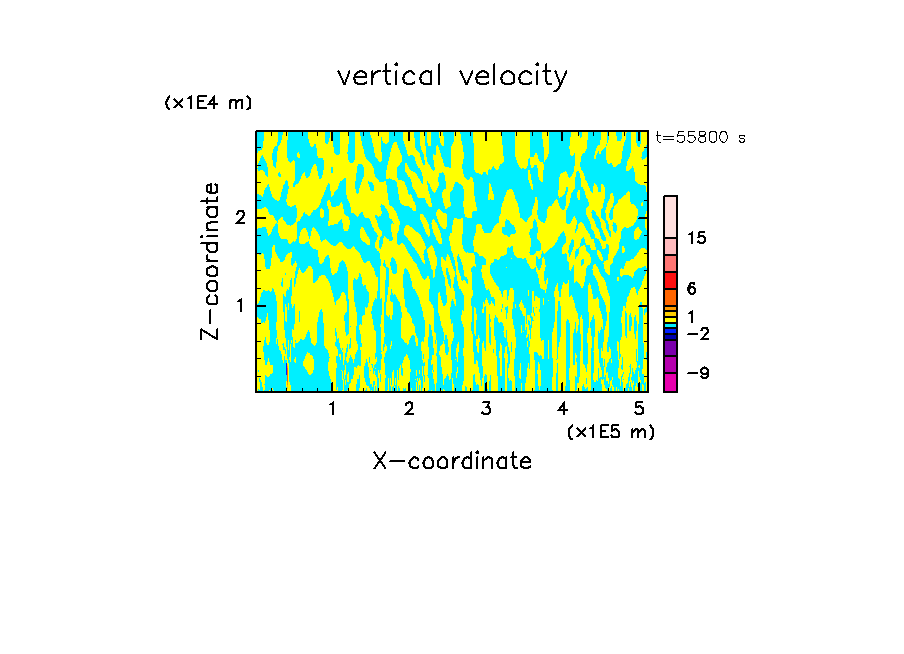 vertical velocity

(x1E4 m)

t=55800 s

Z-coordinate

2

1

15

6

1

−2

−9

1 2 3 4 5

(x1E5 m)

X-coordinate